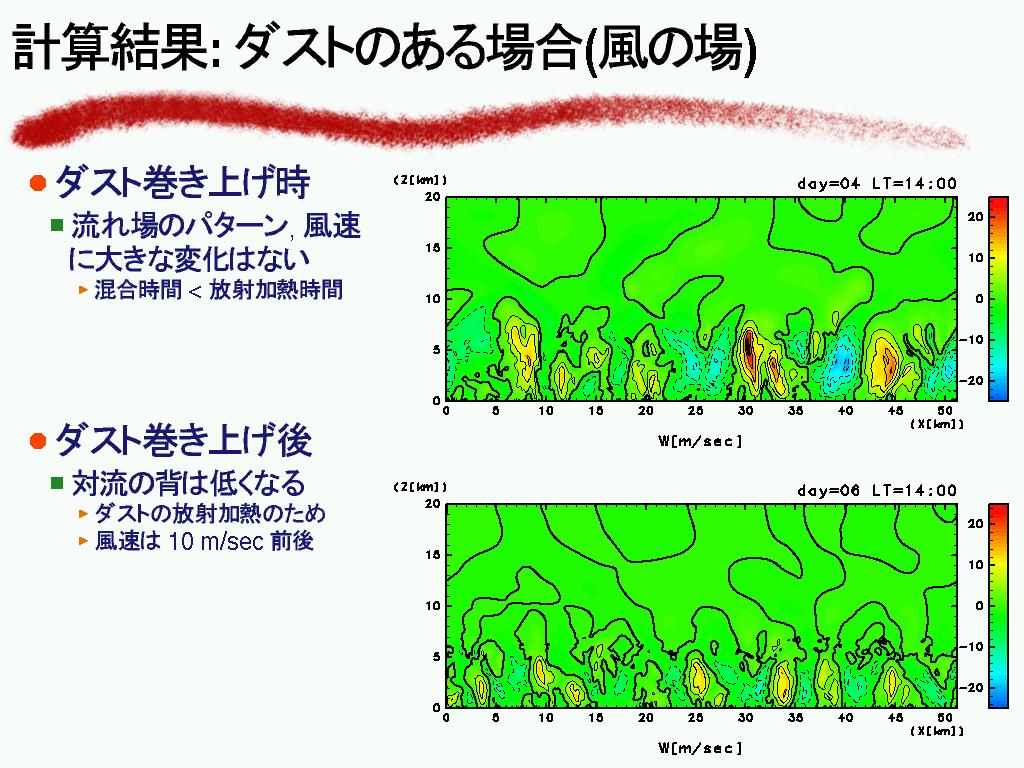 計算結果: ダストのある場合(風の場)

ダスト巻き上げ時

流れ場のパターン, 風速に大きな変化はない

混合時間 < 放射加熱時間

ダスト巻き上げ後

対流の背は低くなる

ダストの放射加熱のため

風速は 10 m/sec 前後

(Z[km])

day=04 LT=14:00

20
15
10
5
0

0 5 10 15 20 25 30 35 40 45 50

(X[km])

W[m/sec]

20
10
0
−10
−20

(Z[km])

day=06 LT=14:00

20
15
10
5
0

0 5 10 15 20 25 30 35 40 45 50

(X[km])

W[m/sec]

20
10
0
−10
−20